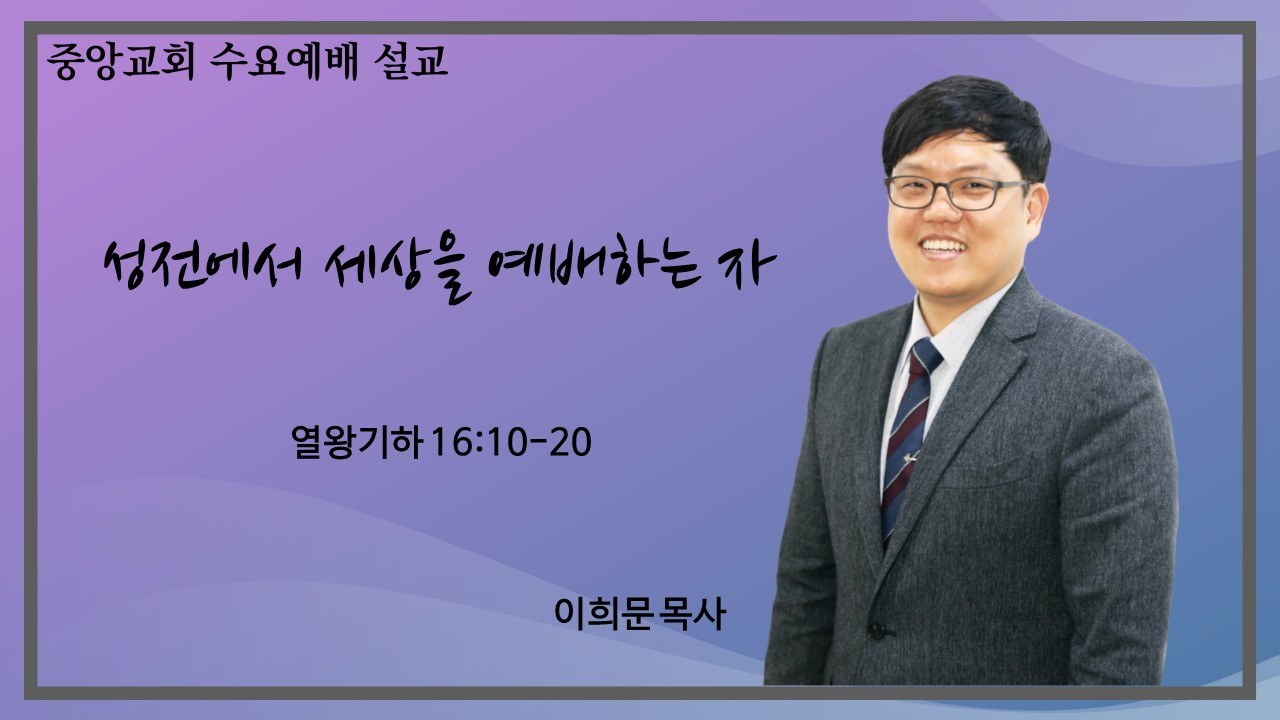 중앙교회 수요예배 설교

성전에서 세상을 예배하는 자

열왕기하16:10-20

이희문 목사